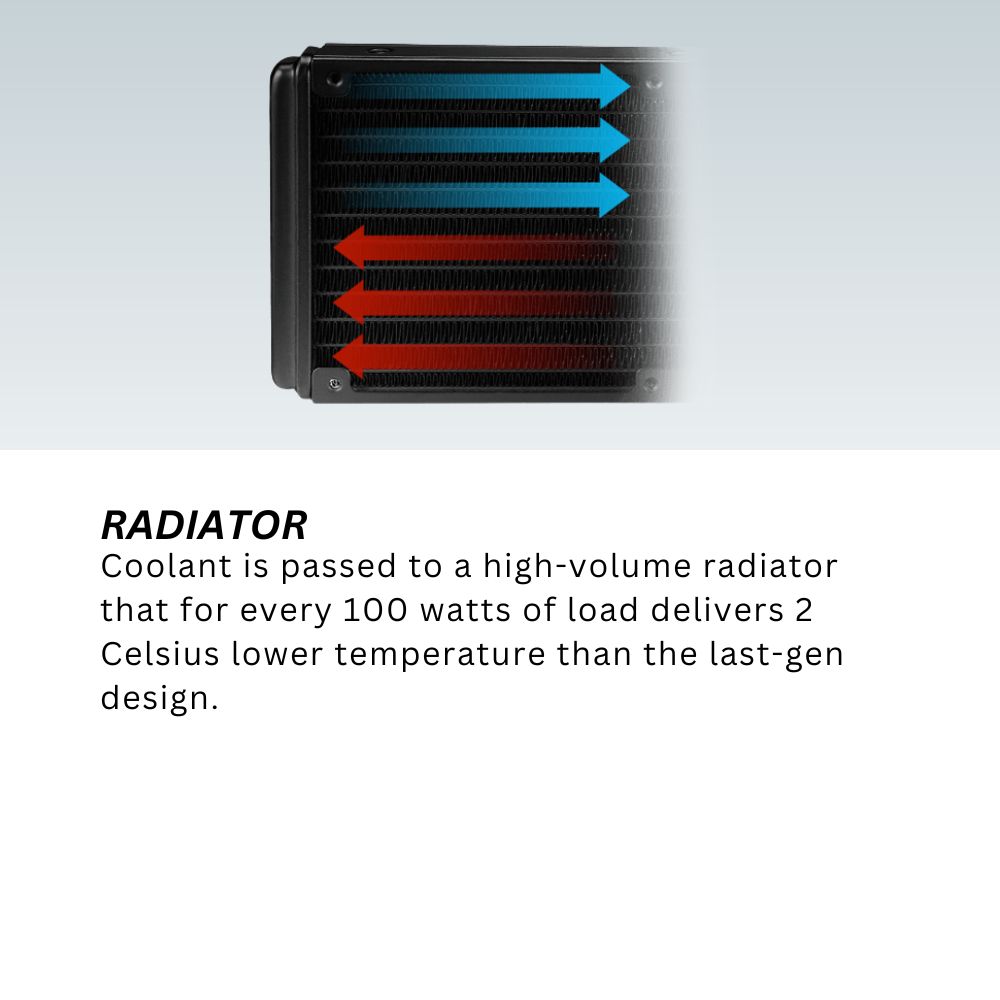 RADIATOR

Coolant is passed to a high-volume radiator that for every 100 watts of load delivers 2 Celsius lower temperature than the last-gen design.